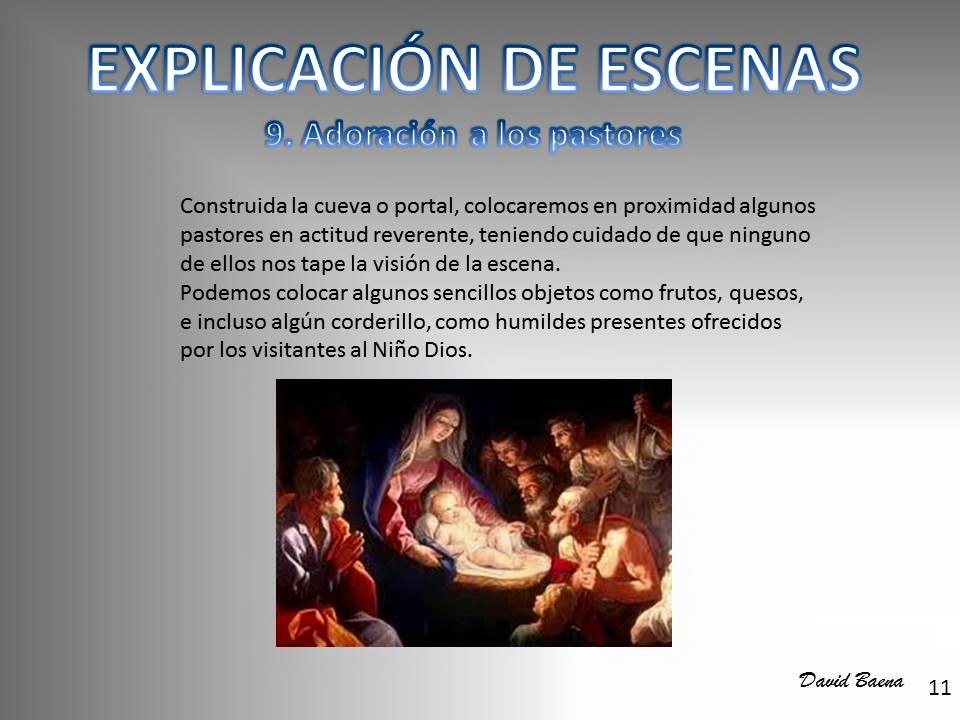 EXPLICACIÓN DE ESCENAS
9. Adoración a los pastores

Construida la cueva o portal, colocaremos en proximidad algunos pastores en actitud reverente, teniendo cuidado de que ninguno de ellos nos tape la visión de la escena.
Podemos colocar algunos sencillos objetos como frutos, quesos, e incluso algún corderillo, como humildes presentes ofrecidos por los visitantes al Niño Dios.

David Baena
11